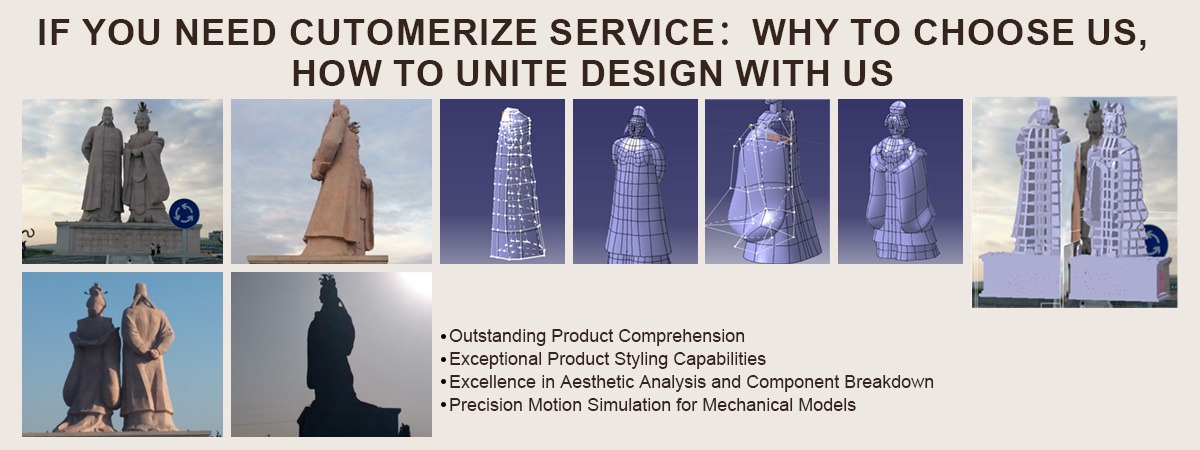 IF YOU NEED CUTOMERIZE SERVICE: WHY TO CHOOSE US, HOW TO UNITE DESIGN WITH US

•Outstanding Product Comprehension
•Exceptional Product Styling Capabilities
•Excellence in Aesthetic Analysis and Component Breakdown
•Precision Motion Simulation for Mechanical Models